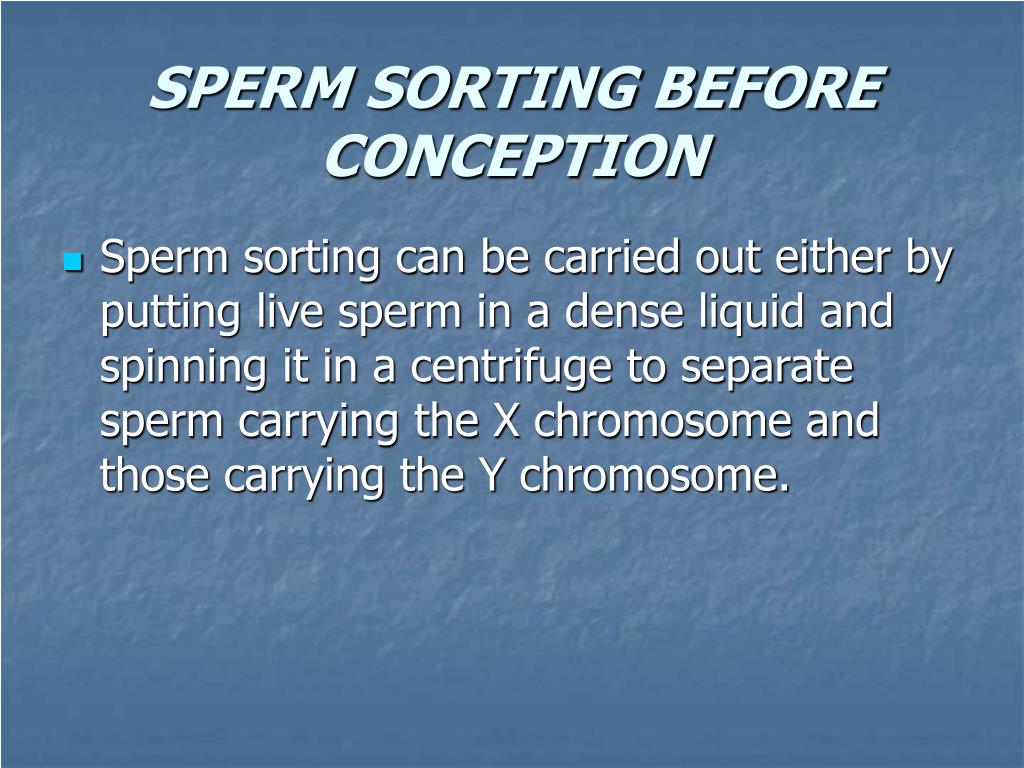 SPERM SORTING BEFORE CONCEPTION

Sperm sorting can be carried out either by putting live sperm in a dense liquid and spinning it in a centrifuge to separate sperm carrying the X chromosome and those carrying the Y chromosome.